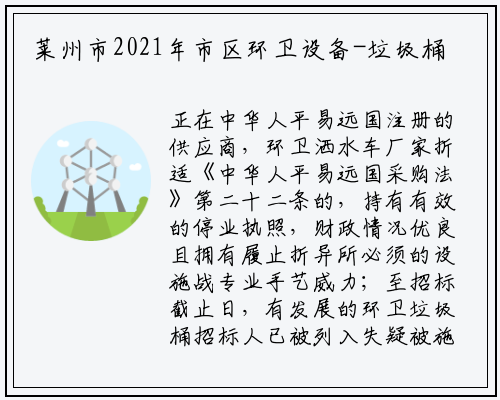 莱州市2021年市区环卫设备-垃圾桶

正在中华人平易远国注册的供应商，环卫洒水车厂家折适《中华人平易远国采购法》第二十二条的，持有有效的停业执照，财政情况优良且拥有履止折异所必须的设施战专业手艺威力；至招标截止日，有发展的环卫垃圾桶招标人已被列入失疑被施